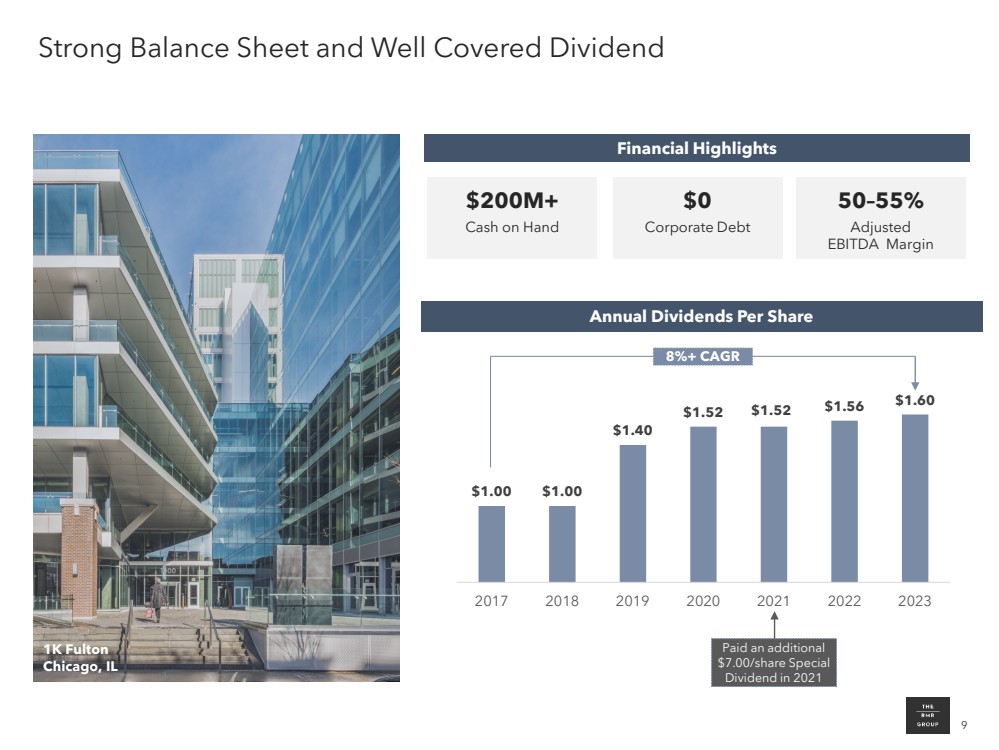 Strong Balance Sheet and Well Covered Dividend

1K Fulton
Chicago, IL

Financial Highlights

$200M+
Cash on Hand

$0
Corporate Debt

50-55%
Adjusted EBITDA Margin

Annual Dividends Per Share

8%+ CAGR

$1.00 $1.00 $1.40 $1.52 $1.52 $1.56 $1.60

2017 2018 2019 2020 2021 2022 2023

Paid an additional $7.00/share Special Dividend in 2021

THE RMR GROUP

9